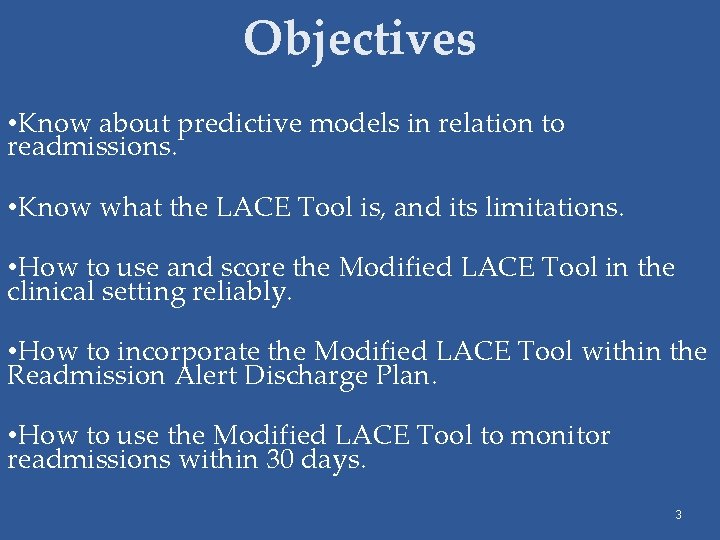 Objectives

•Know about predictive models in relation to readmissions.

•Know what the LACE Tool is, and its limitations.

•How to use and score the Modified LACE Tool in the clinical setting reliably.

•How to incorporate the Modified LACE Tool within the Readmission Alert Discharge Plan.

•How to use the Modified LACE Tool to monitor readmissions within 30 days.

3